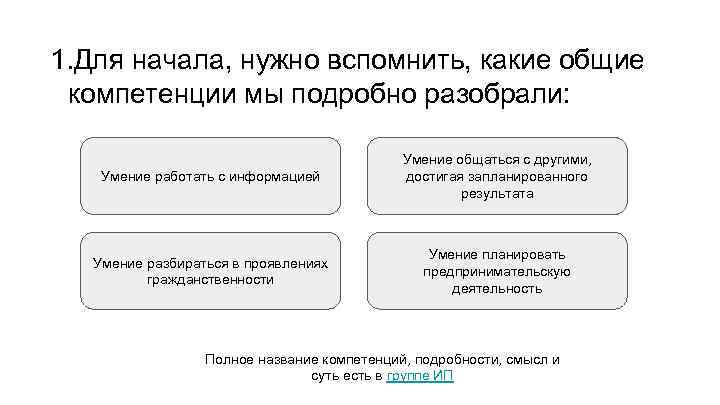 1.Для начала, нужно вспомнить, какие общие компетенции мы подробно разобрали:

Умение работать с информацией

Умение общаться с другими, достигая запланированного результата

Умение разбираться в проявлениях гражданственности

Умение планировать предпринимательскую деятельность

Полное название компетенций, подробности, смысл и суть есть в группе ИП